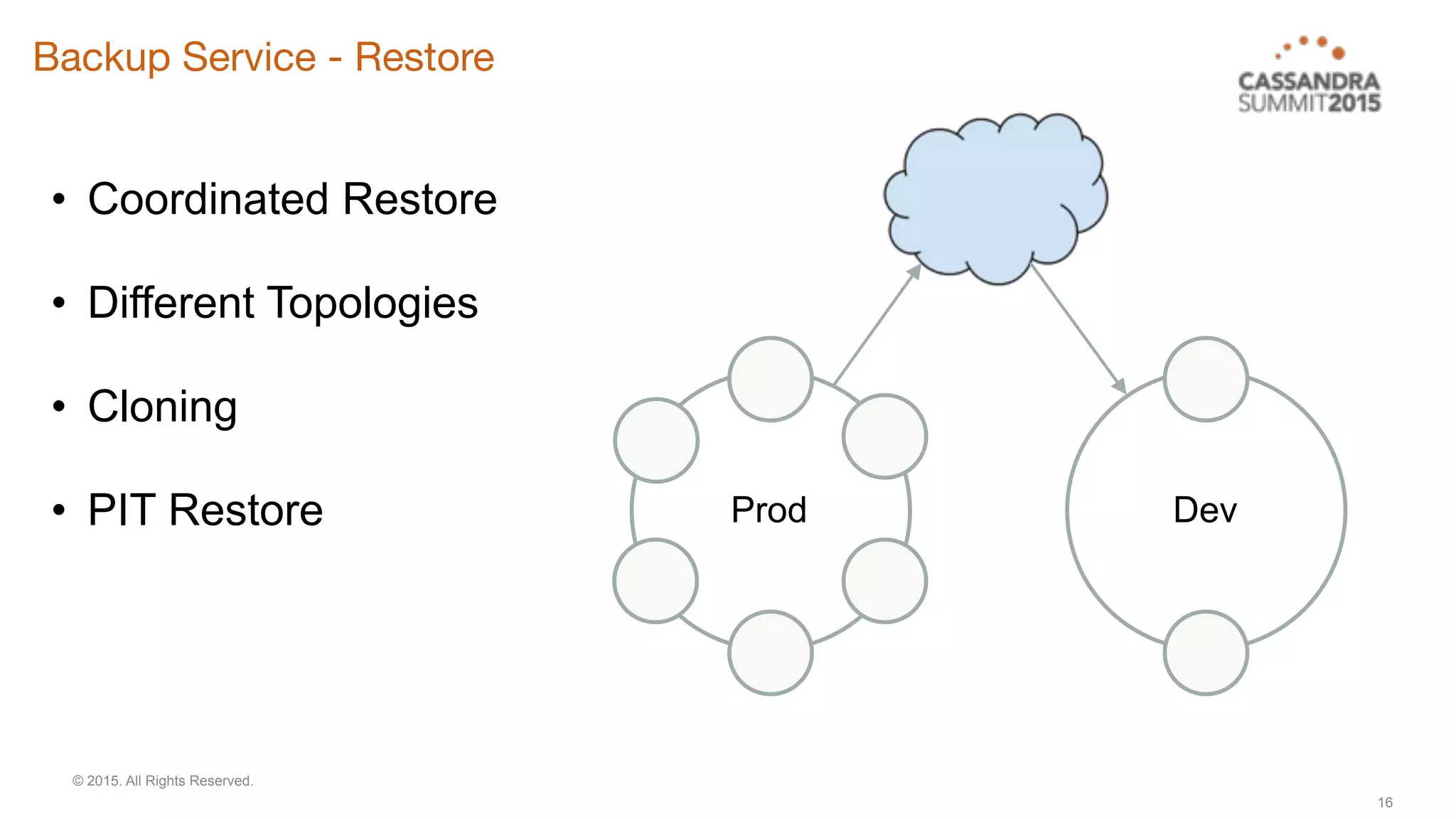 Backup Service - Restore

CASSANDRA SUMMIT2015

• Coordinated Restore

• Different Topologies

• Cloning

• PIT Restore

Prod

Dev

© 2015. All Rights Reserved.

16